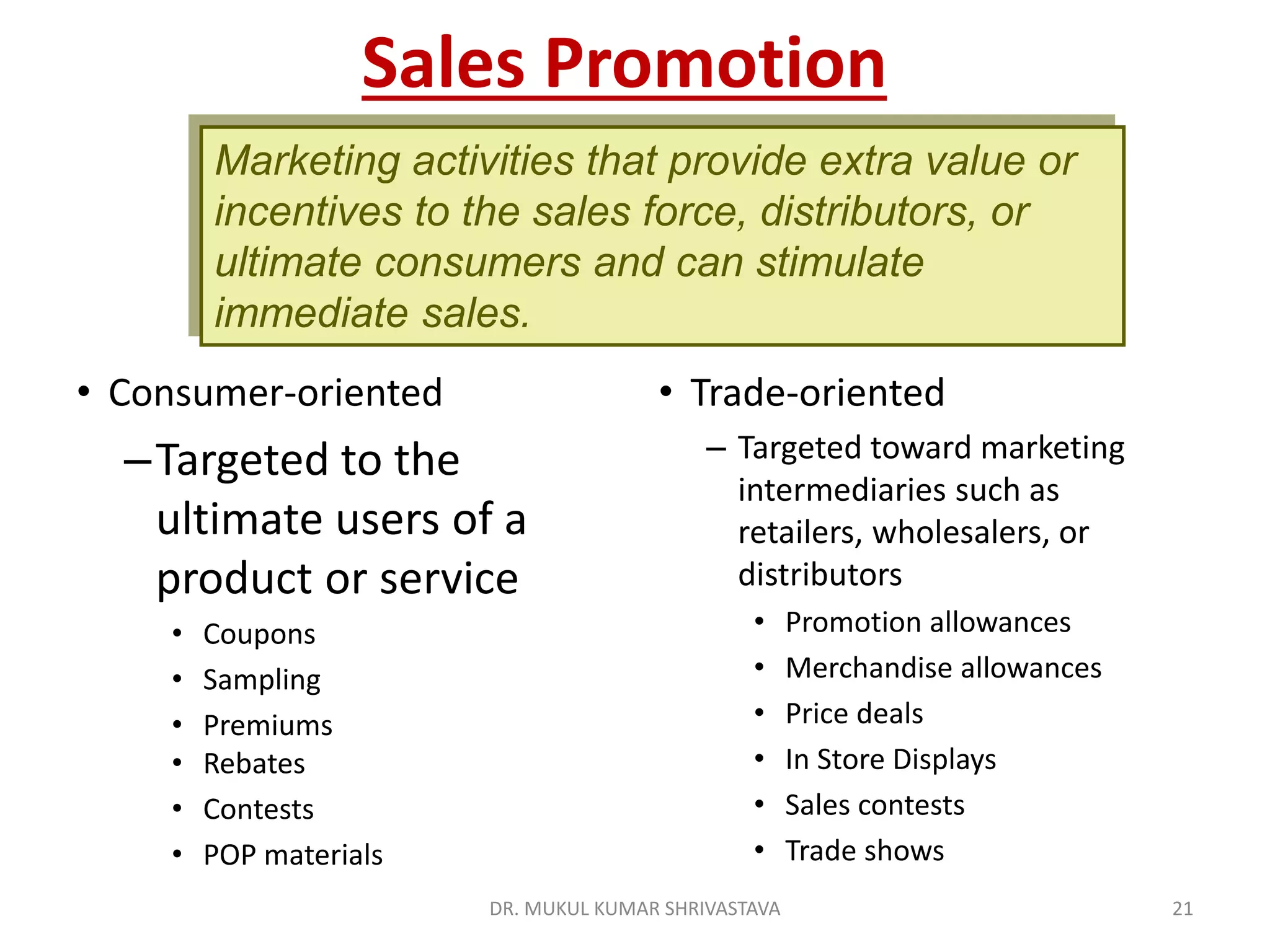 Sales Promotion

Marketing activities that provide extra value or incentives to the sales force, distributors, or ultimate consumers and can stimulate immediate sales.

• Consumer-oriented
– Targeted to the ultimate users of a product or service
• Coupons
• Sampling
• Premiums
• Rebates
• Contests
• POP materials

• Trade-oriented
– Targeted toward marketing intermediaries such as retailers, wholesalers, or distributors
• Promotion allowances
• Merchandise allowances
• Price deals
• In Store Displays
• Sales contests
• Trade shows

DR. MUKUL KUMAR SHRIVASTAVA

21